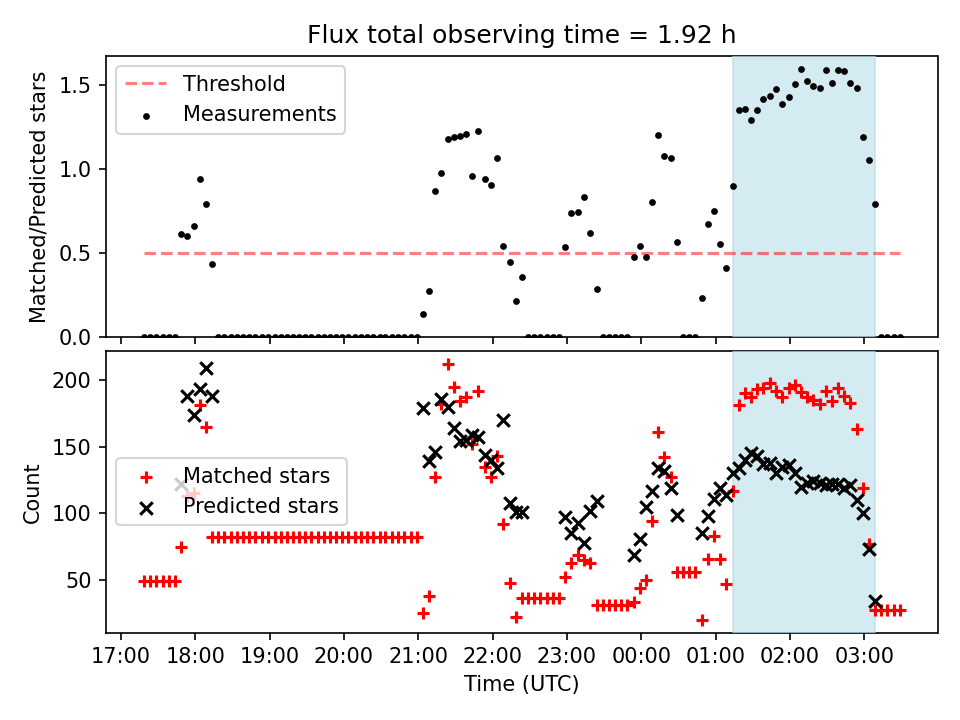 Flux total observing time = 1.92 h

Threshold
Measurements

Matched/Predicted stars

1.5
1.0
0.5
0.0

Matched stars
Predicted stars

Count

200
150
100
50

17:00 18:00 19:00 20:00 21:00 22:00 23:00 00:00 01:00 02:00 03:00

Time (UTC)